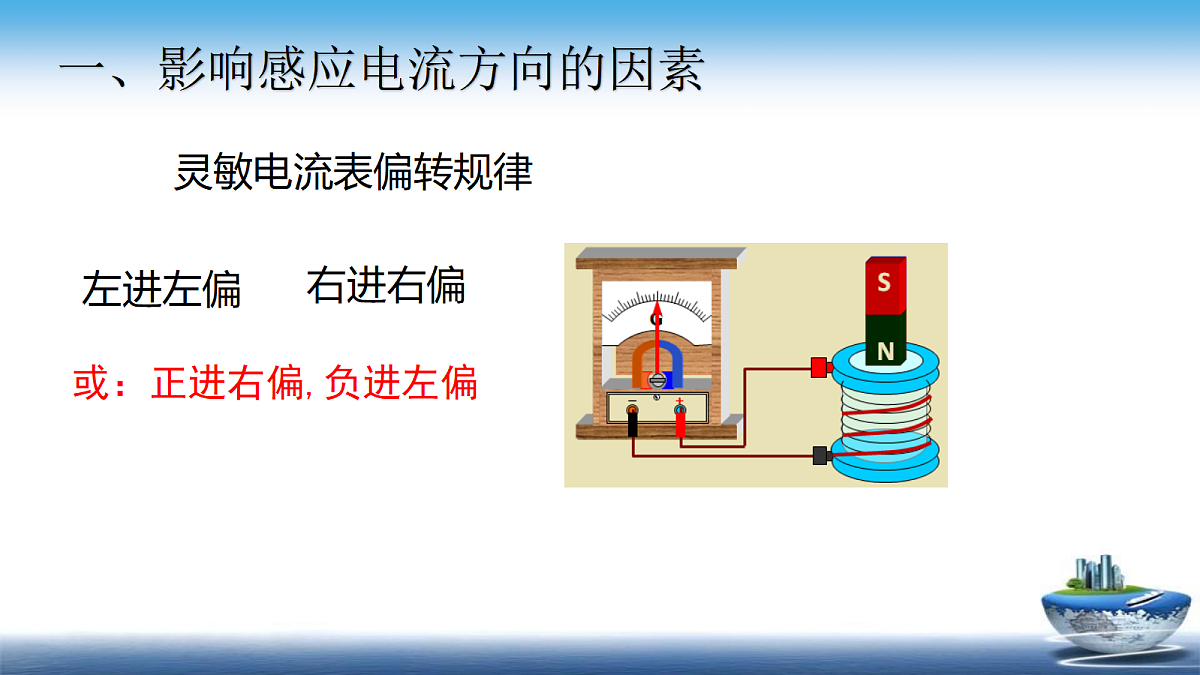 一、影响感应电流方向的因素

灵敏电流表偏转规律

左进左偏　右进右偏

或：正进右偏, 负进左偏

G

−　+

S

N